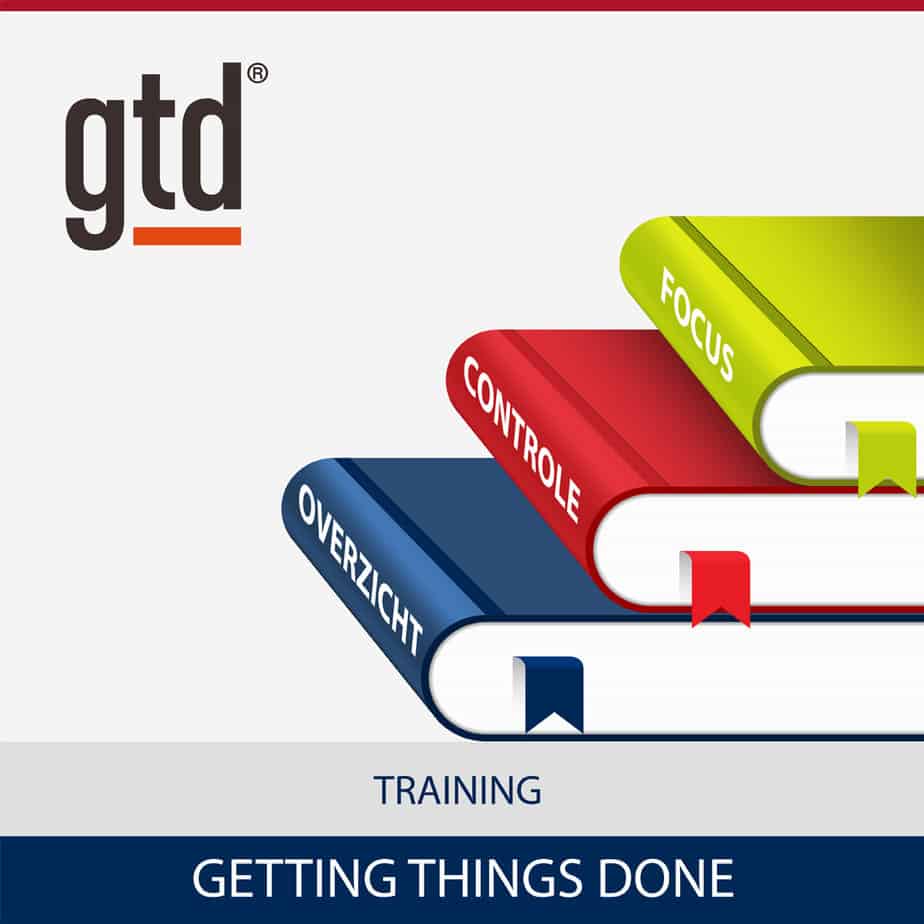 gtd®

FOCUS

CONTROLE

OVERZICHT

TRAINING

GETTING THINGS DONE